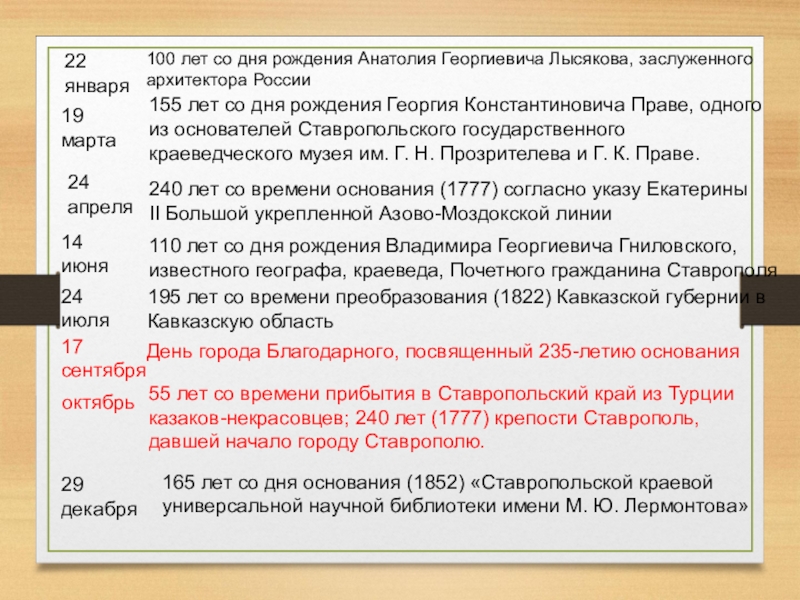 22 января
100 лет со дня рождения Анатолия Георгиевича Лысякова, заслуженного архитектора России

19 марта
155 лет со дня рождения Георгия Константиновича Праве, одного из основателей Ставропольского государственного краеведческого музея им. Г. Н. Прозрителева и Г. К. Праве.

24 апреля
240 лет со времени основания (1777) согласно указу Екатерины II Большой укрепленной Азово-Моздокской линии

14 июня
110 лет со дня рождения Владимира Георгиевича Гниловского, известного географа, краеведа, Почетного гражданина Ставрополя

24 июля
195 лет со времени преобразования (1822) Кавказской губернии в Кавказскую область

17 сентября
День города Благодарного, посвященный 235-летию основания

октябрь
55 лет со времени прибытия в Ставропольский край из Турции казаков-некрасовцев; 240 лет (1777) крепости Ставрополь, давшей начало городу Ставрополю.

29 декабря
165 лет со дня основания (1852) «Ставропольской краевой универсальной научной библиотеки имени М. Ю. Лермонтова»